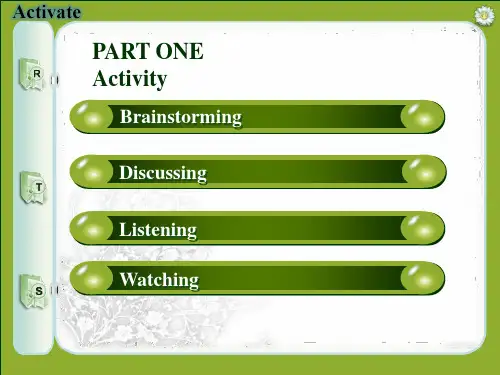 Activate

R

T

S

PART ONE
Activity

Brainstorming

Discussing

Listening

Watching